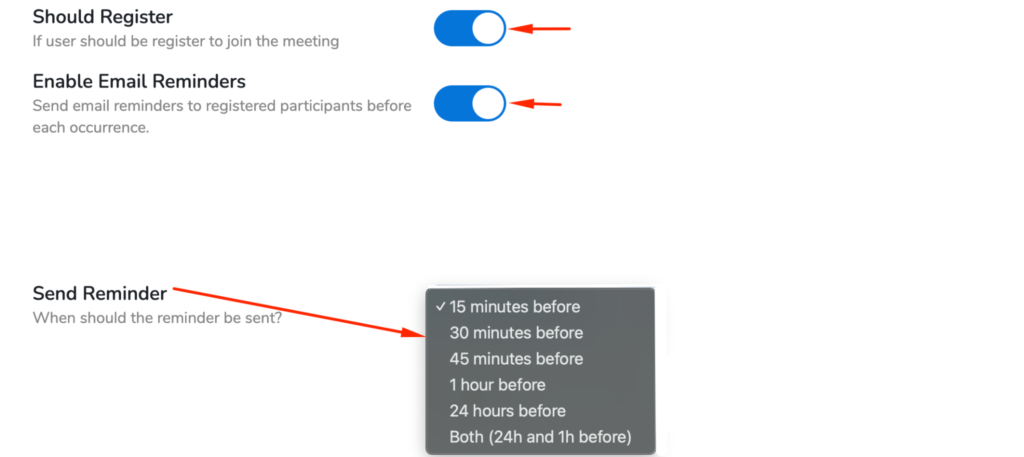 Should Register
If user should be register to join the meeting

Enable Email Reminders
Send email reminders to registered participants before each occurrence.

Send Reminder
When should the reminder be sent?

✓ 15 minutes before
30 minutes before
45 minutes before
1 hour before
24 hours before
Both (24h and 1h before)